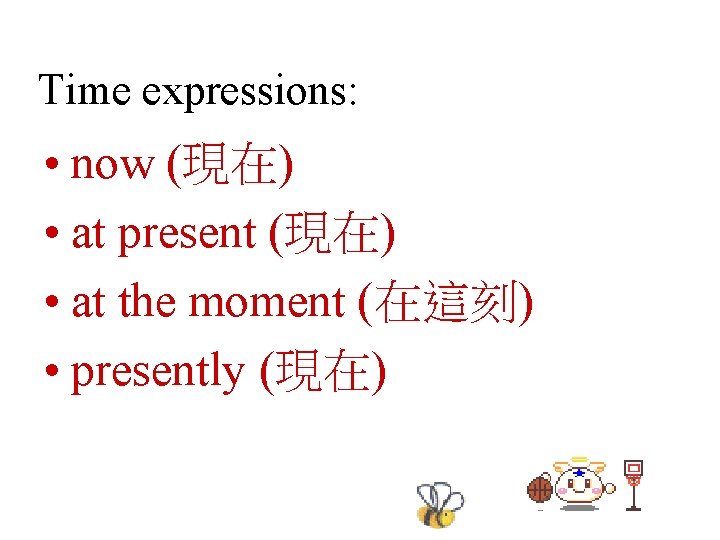 Time expressions:

• now (現在)
• at present (現在)
• at the moment (在這刻)
• presently (現在)